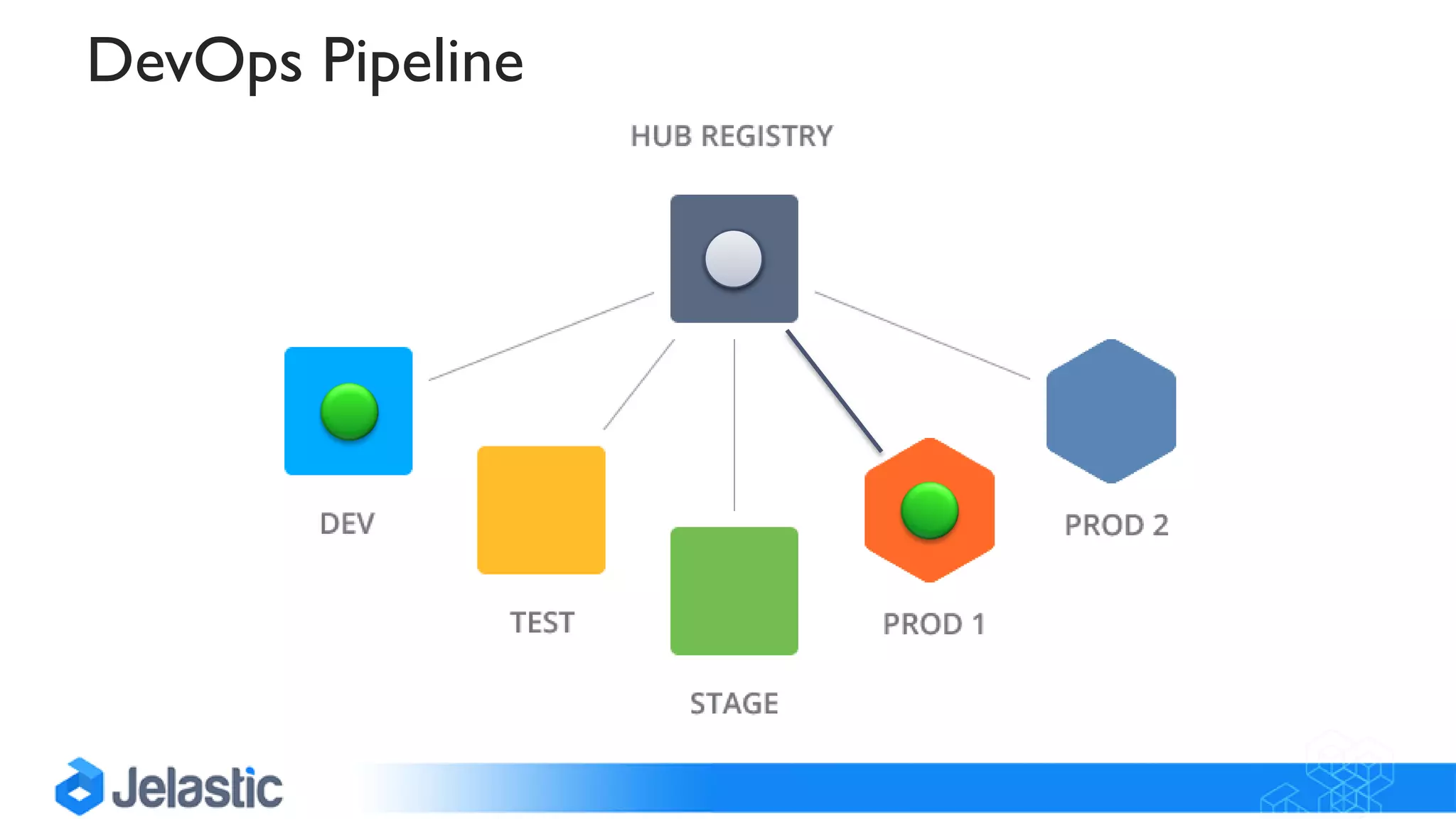 DevOps Pipeline

HUB REGISTRY

DEV

TEST

STAGE

PROD 1

PROD 2

Jelastic